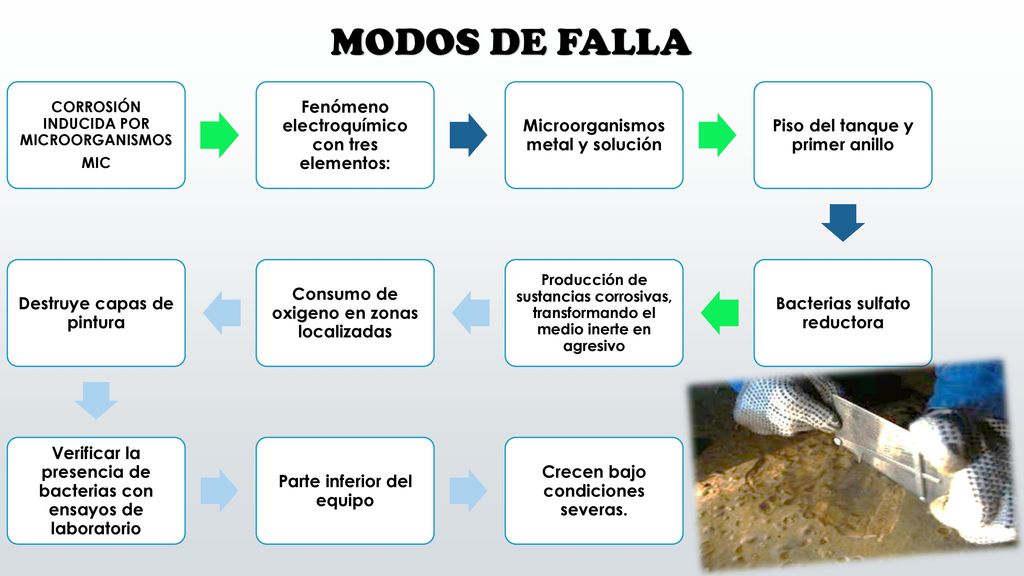 MODOS DE FALLA

CORROSIÓN INDUCIDA POR MICROORGANISMOS MIC

Fenómeno electroquímico con tres elementos:

Microorganismos metal y solución

Piso del tanque y primer anillo

Bacterias sulfato reductora

Producción de sustancias corrosivas, transformando el medio inerte en agresivo

Consumo de oxigeno en zonas localizadas

Destruye capas de pintura

Verificar la presencia de bacterias con ensayos de laboratorio

Parte inferior del equipo

Crecen bajo condiciones severas.